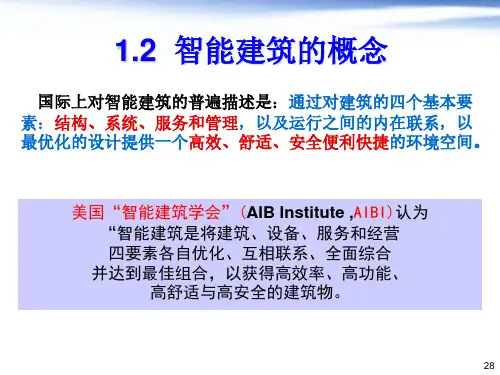 1.2 智能建筑的概念

国际上对智能建筑的普遍描述是：通过对建筑的四个基本要素：结构、系统、服务和管理，以及运行之间的内在联系，以最优化的设计提供一个高效、舒适、安全便利快捷的环境空间。

美国“智能建筑学会”（AIB Institute ,AIBI）认为“智能建筑是将建筑、设备、服务和经营四要素各自优化、互相联系、全面综合并达到最佳组合，以获得高效率、高功能、高舒适与高安全的建筑物。

28